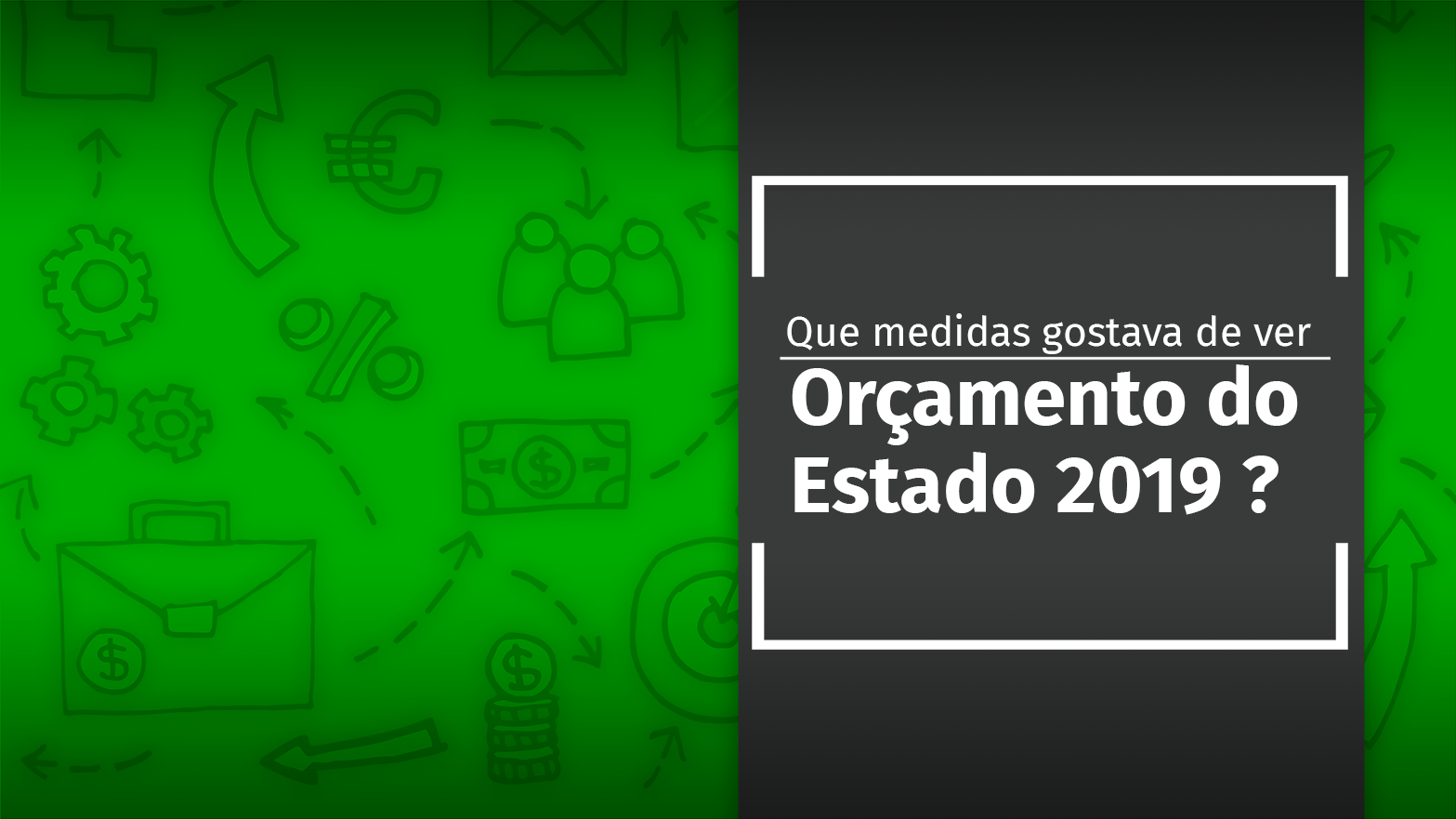 Que medidas gostava de ver

Orçamento do Estado 2019 ?